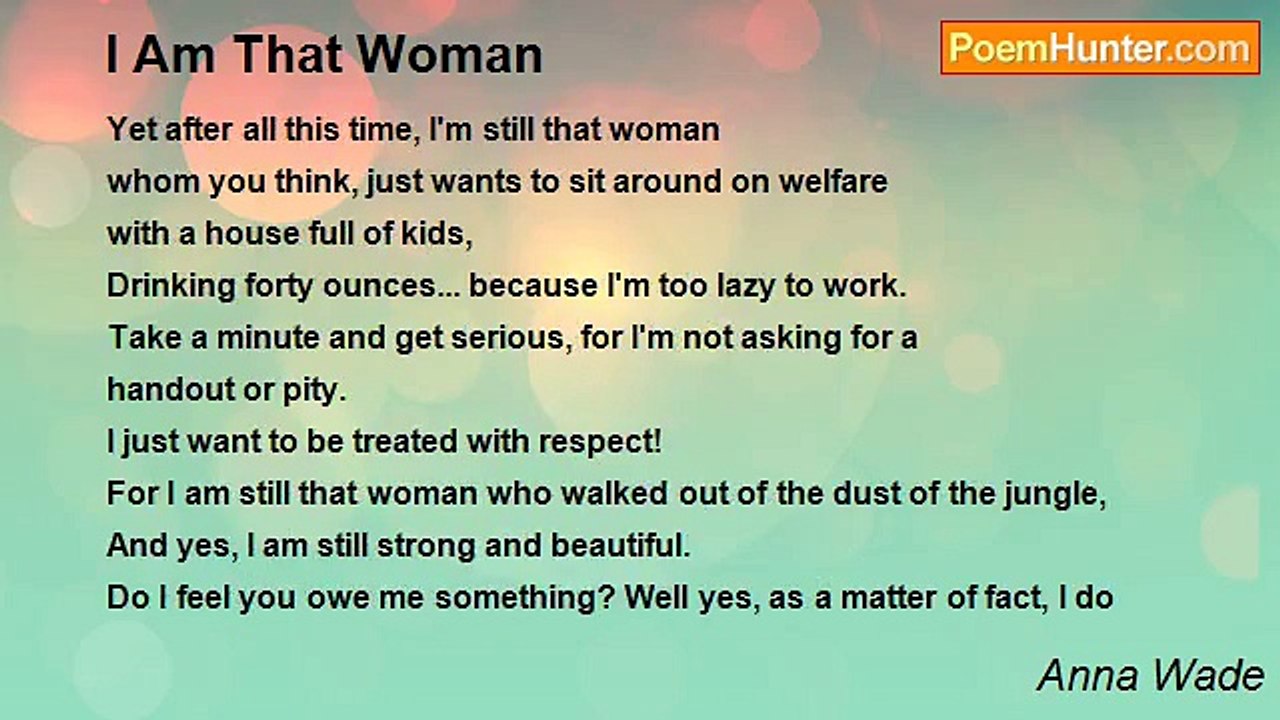 I Am That Woman

PoemHunter.com

Yet after all this time, I'm still that woman
whom you think, just wants to sit around on welfare
with a house full of kids,
Drinking forty ounces... because I'm too lazy to work.
Take a minute and get serious, for I'm not asking for a
handout or pity.
I just want to be treated with respect!
For I am still that woman who walked out of the dust of the jungle,
And yes, I am still strong and beautiful.
Do I feel you owe me something? Well yes, as a matter of fact, I do

Anna Wade